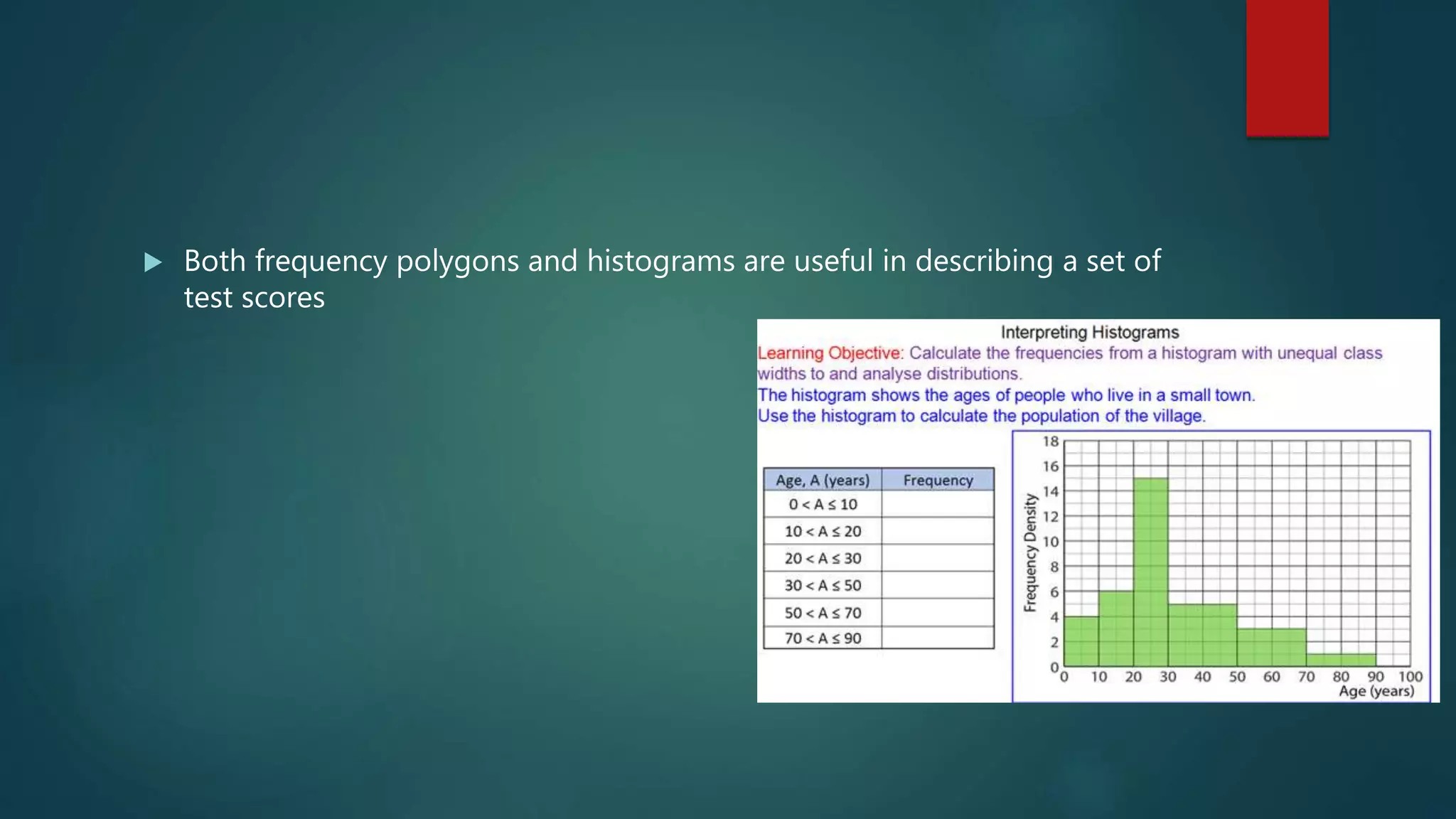 Both frequency polygons and histograms are useful in describing a set of test scores

Interpreting Histograms

Learning Objective: Calculate the frequencies from a histogram with unequal class widths to and analyse distributions.

The histogram shows the ages of people who live in a small town.
Use the histogram to calculate the population of the village.

| Age, A (years) | Frequency |
|---|---|
| $0 < A \leq 10$ | |
| $10 < A \leq 20$ | |
| $20 < A \leq 30$ | |
| $30 < A \leq 50$ | |
| $50 < A \leq 70$ | |
| $70 < A \leq 90$ | |

Frequency Density

18
16
14
12
10
8
6
4
2
0

0 10 20 30 40 50 60 70 80 90 100
Age (years)